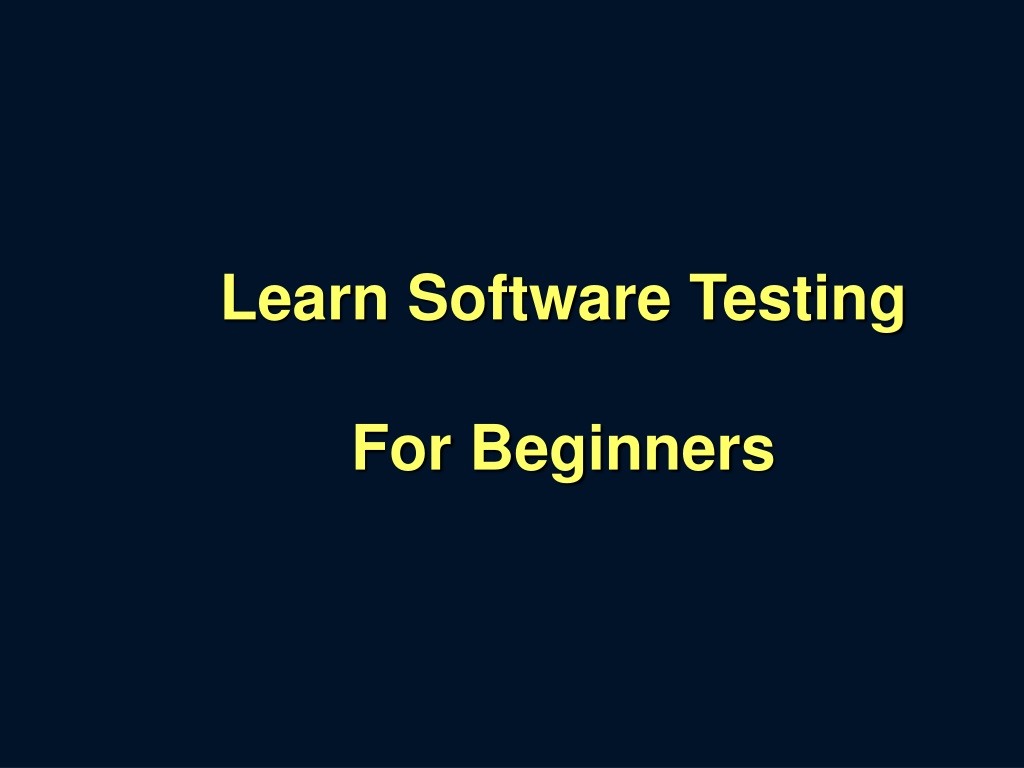 Learn Software Testing

For Beginners